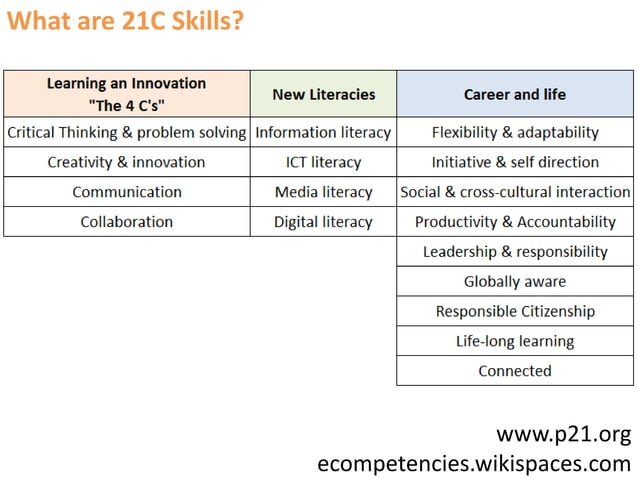 What are 21C Skills?

| Learning an Innovation "The 4 C's" | New Literacies | Career and life |
|---|---|---|
| Critical Thinking & problem solving | Information literacy | Flexibility & adaptability |
| Creativity & innovation | ICT literacy | Initiative & self direction |
| Communication | Media literacy | Social & cross-cultural interaction |
| Collaboration | Digital literacy | Productivity & Accountability |
| | | Leadership & responsibility |
| | | Globally aware |
| | | Responsible Citizenship |
| | | Life-long learning |
| | | Connected |

www.p21.org
ecompetencies.wikispaces.com